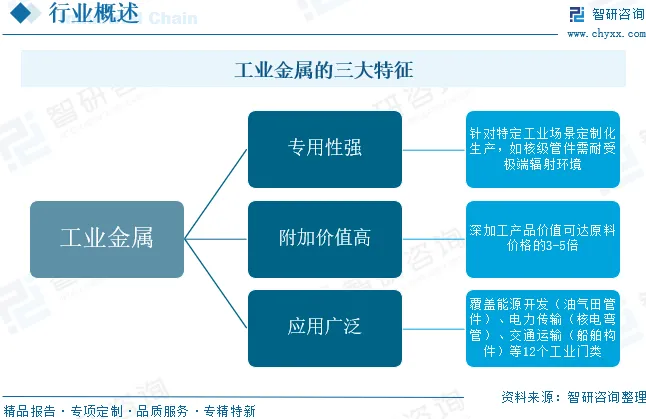 行业概述

智研咨询
www.chyxx.com

工业金属的三大特征

工业金属

专用性强

针对特定工业场景定制化生产，如核级管件需耐受极端辐射环境

附加价值高

深加工产品价值可达原料价格的3-5倍

应用广泛

覆盖能源开发（油气田管件）、电力传输（核电弯管）、交通运输（船舶构件）等12个工业门类

资料来源：智研咨询整理

精品报告 · 专项定制 · 品质服务 · 专精特新